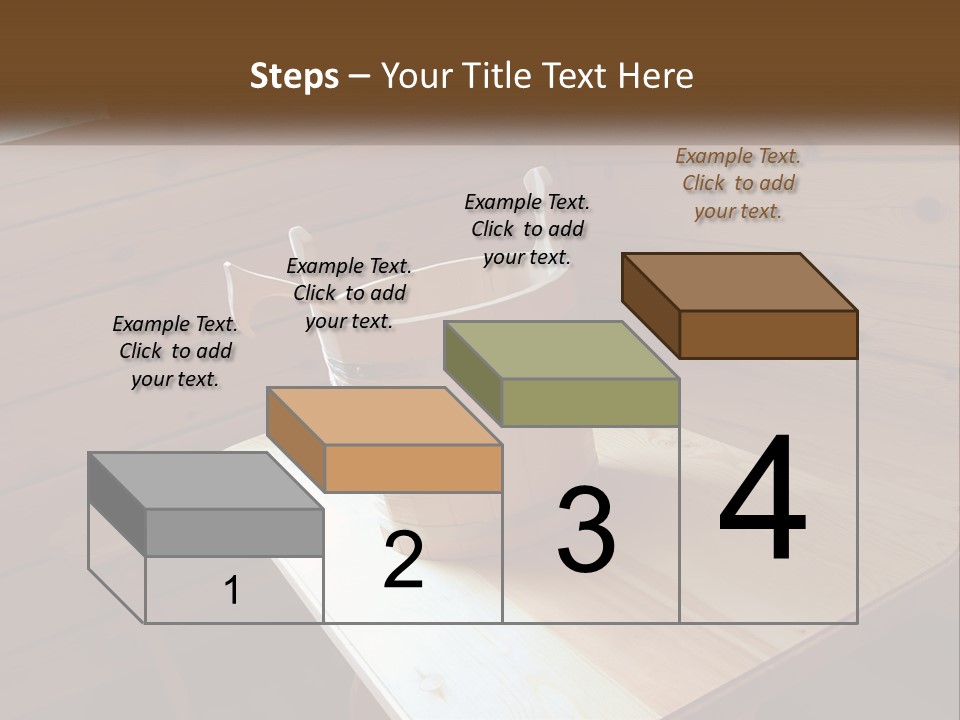 Steps – Your Title Text Here

Example Text. Click to add your text.

Example Text. Click to add your text.

Example Text. Click to add your text.

Example Text. Click to add your text.

1

2

3

4